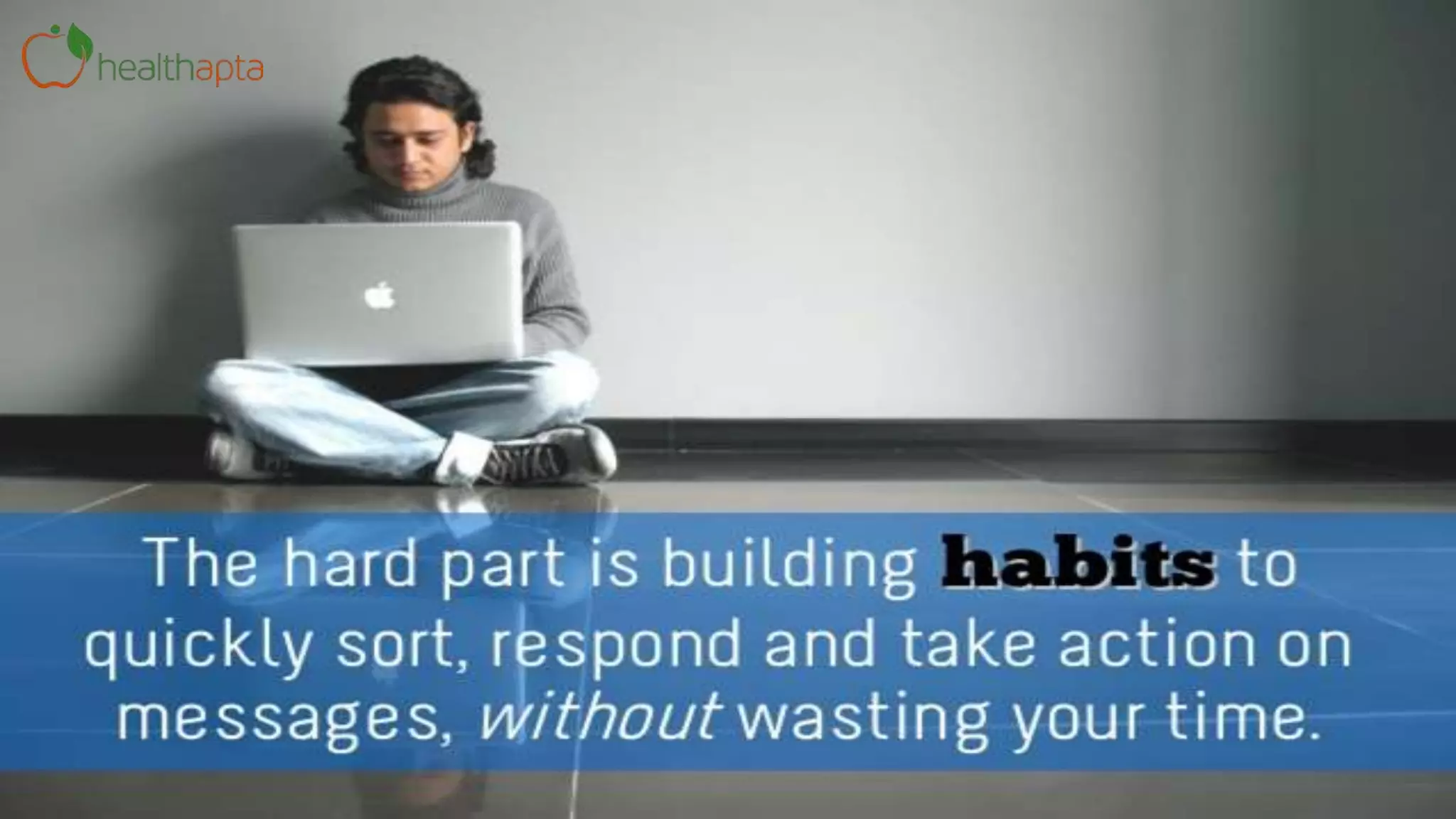 healthapta

The hard part is building habits to quickly sort, respond and take action on messages, without wasting your time.